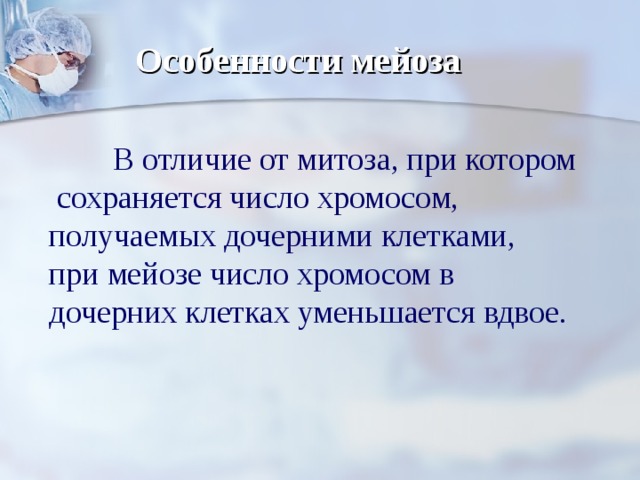 Особенности мейоза

В отличие от митоза, при котором сохраняется число хромосом, получаемых дочерними клетками, при мейозе число хромосом в дочерних клетках уменьшается вдвое.